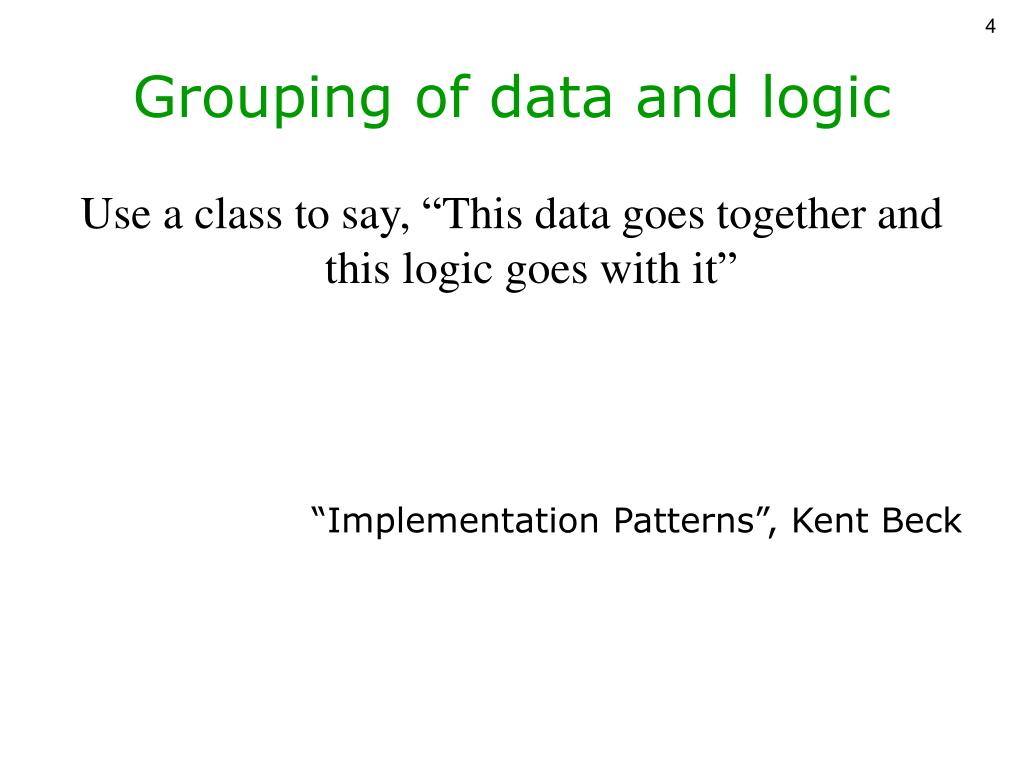 4

Grouping of data and logic

Use a class to say, “This data goes together and this logic goes with it”

“Implementation Patterns”, Kent Beck